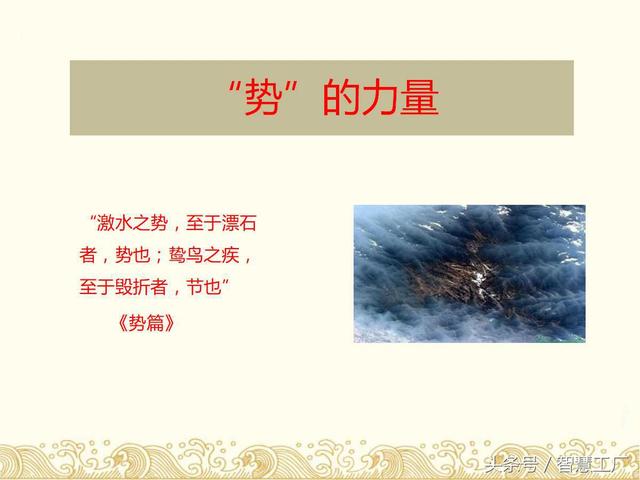 “势”的力量

“激水之势，至于漂石者，势也；鸷鸟之疾，至于毁折者，节也”

《势篇》

头条号 / 智慧工厂